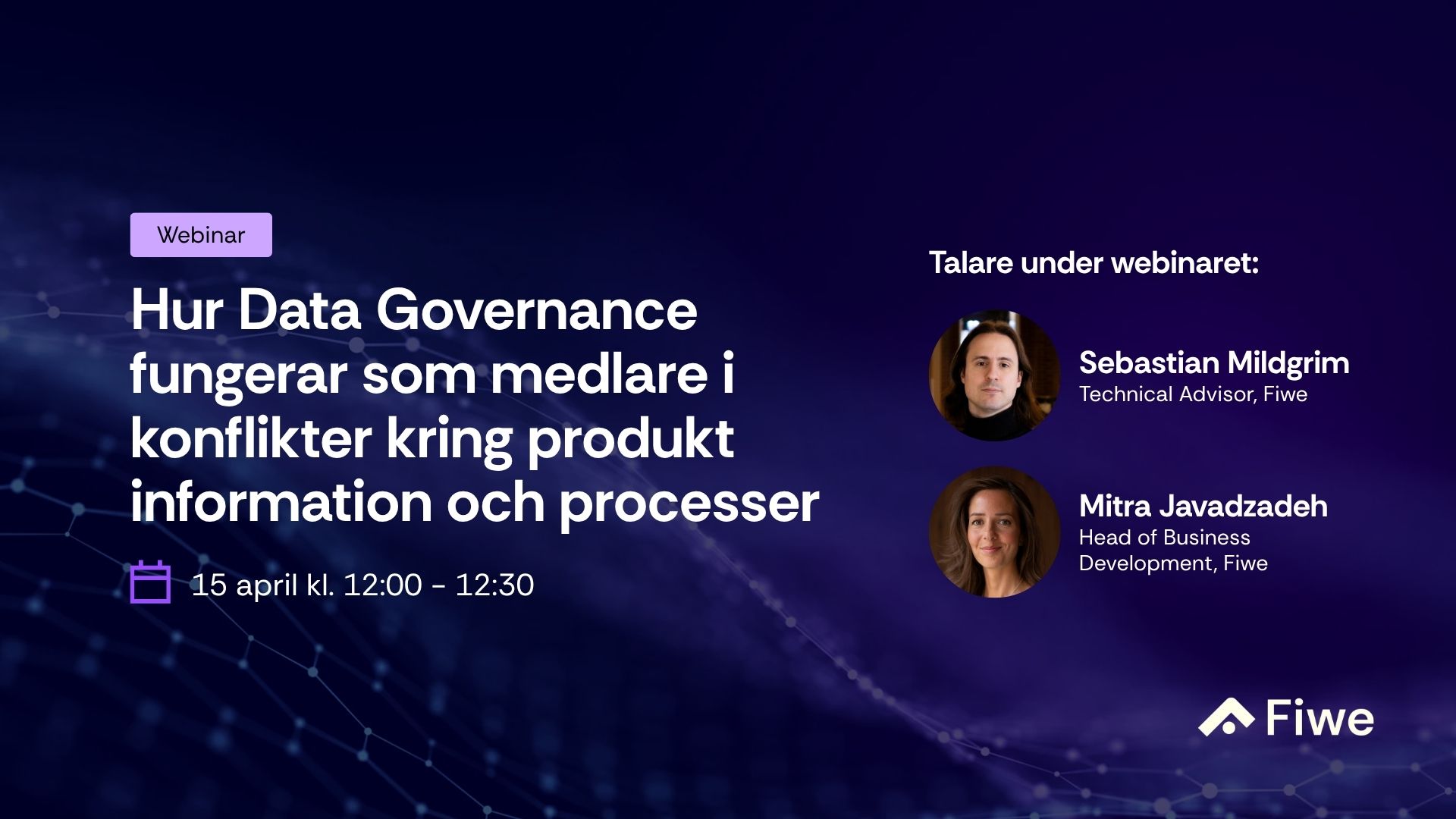 Webinar

Hur Data Governance fungerar som medlare i konflikter kring produkt information och processer

15 april kl. 12:00 - 12:30

Talare under webinaret:

Sebastian Mildgrim
Technical Advisor, Fiwe

Mitra Javadzadeh
Head of Business Development, Fiwe

Fiwe